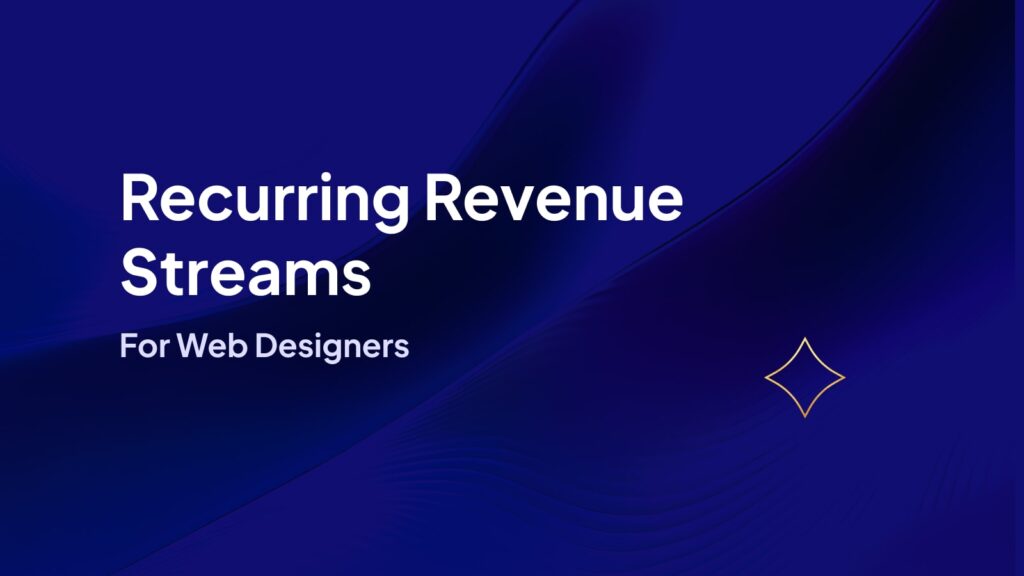 Recurring Revenue Streams

For Web Designers